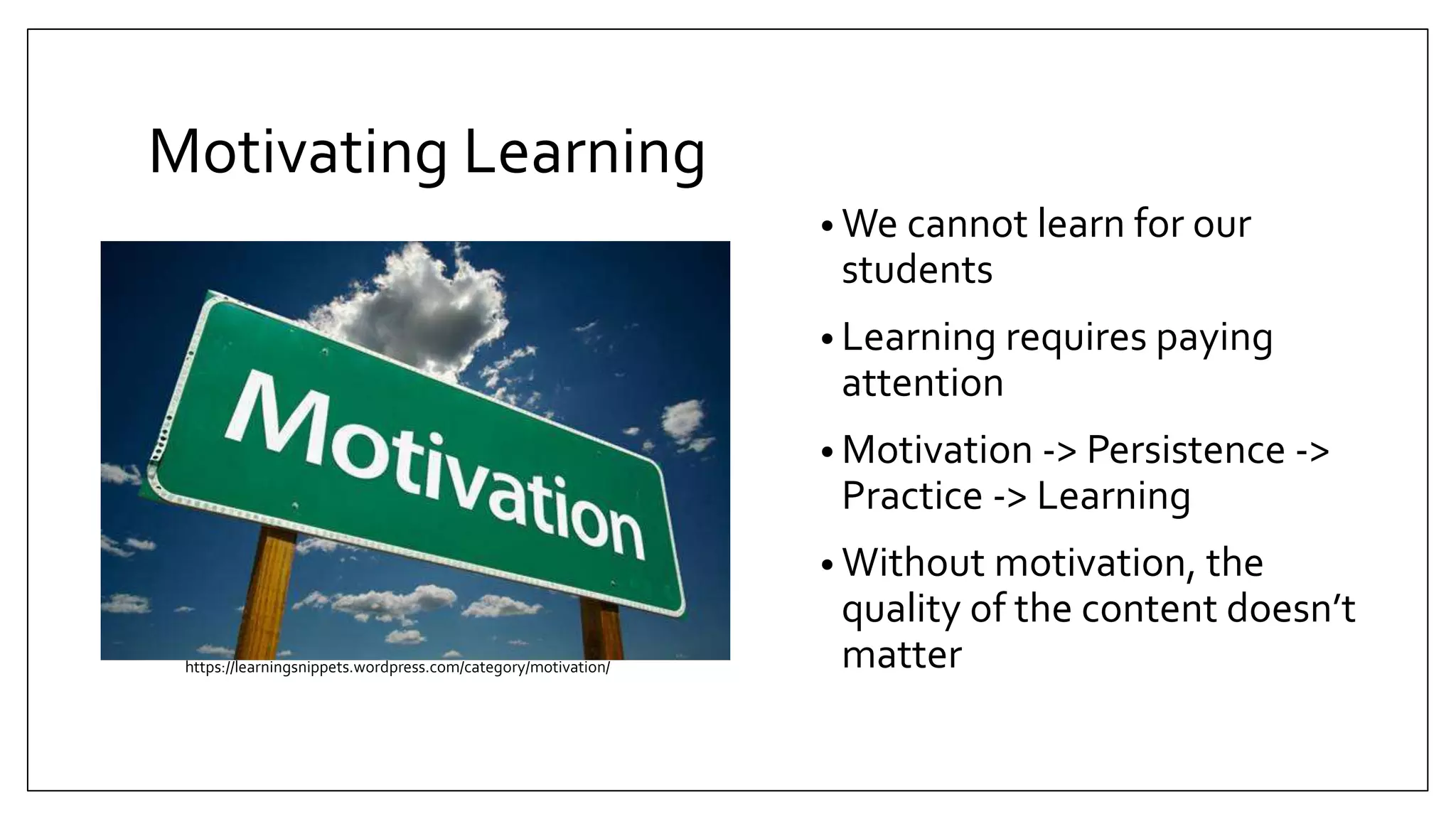 Motivating Learning

Motivation

https://learningsnippets.wordpress.com/category/motivation/

• We cannot learn for our students

• Learning requires paying attention

• Motivation -> Persistence -> Practice -> Learning

• Without motivation, the quality of the content doesn't matter